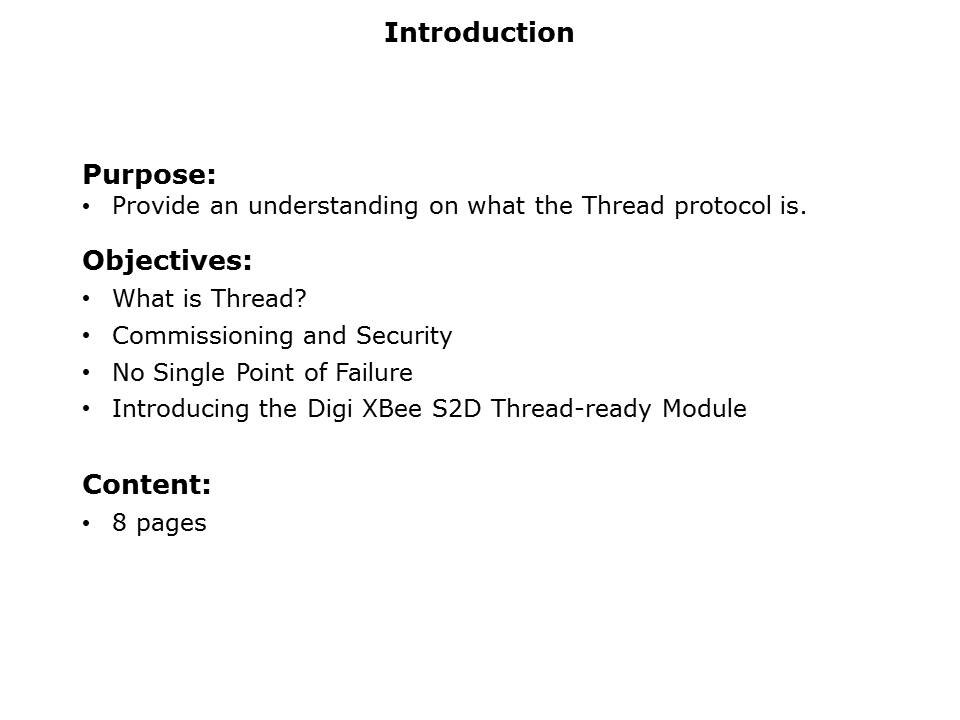 Introduction

Purpose:
• Provide an understanding on what the Thread protocol is.

Objectives:
• What is Thread?
• Commissioning and Security
• No Single Point of Failure
• Introducing the Digi XBee S2D Thread-ready Module

Content:
• 8 pages